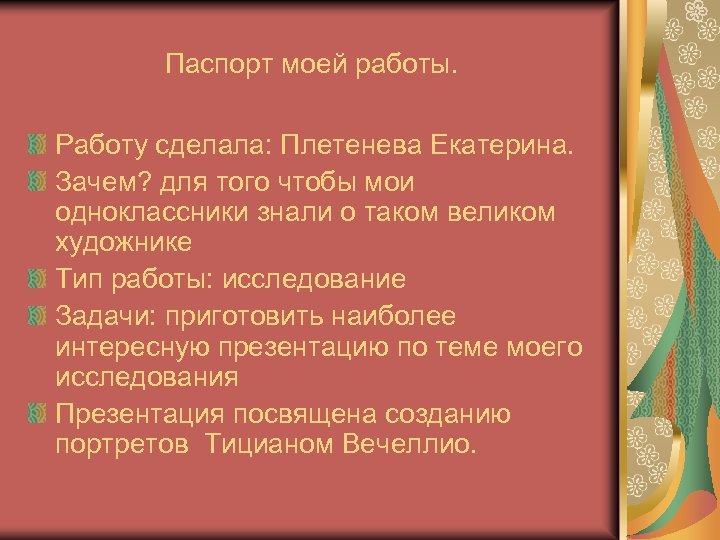 Паспорт моей работы.

Работу сделала: Плетенева Екатерина.
Зачем? для того чтобы мои одноклассники знали о таком великом художнике
Тип работы: исследование
Задачи: приготовить наиболее интересную презентацию по теме моего исследования
Презентация посвящена созданию портретов Тицианом Вечеллио.